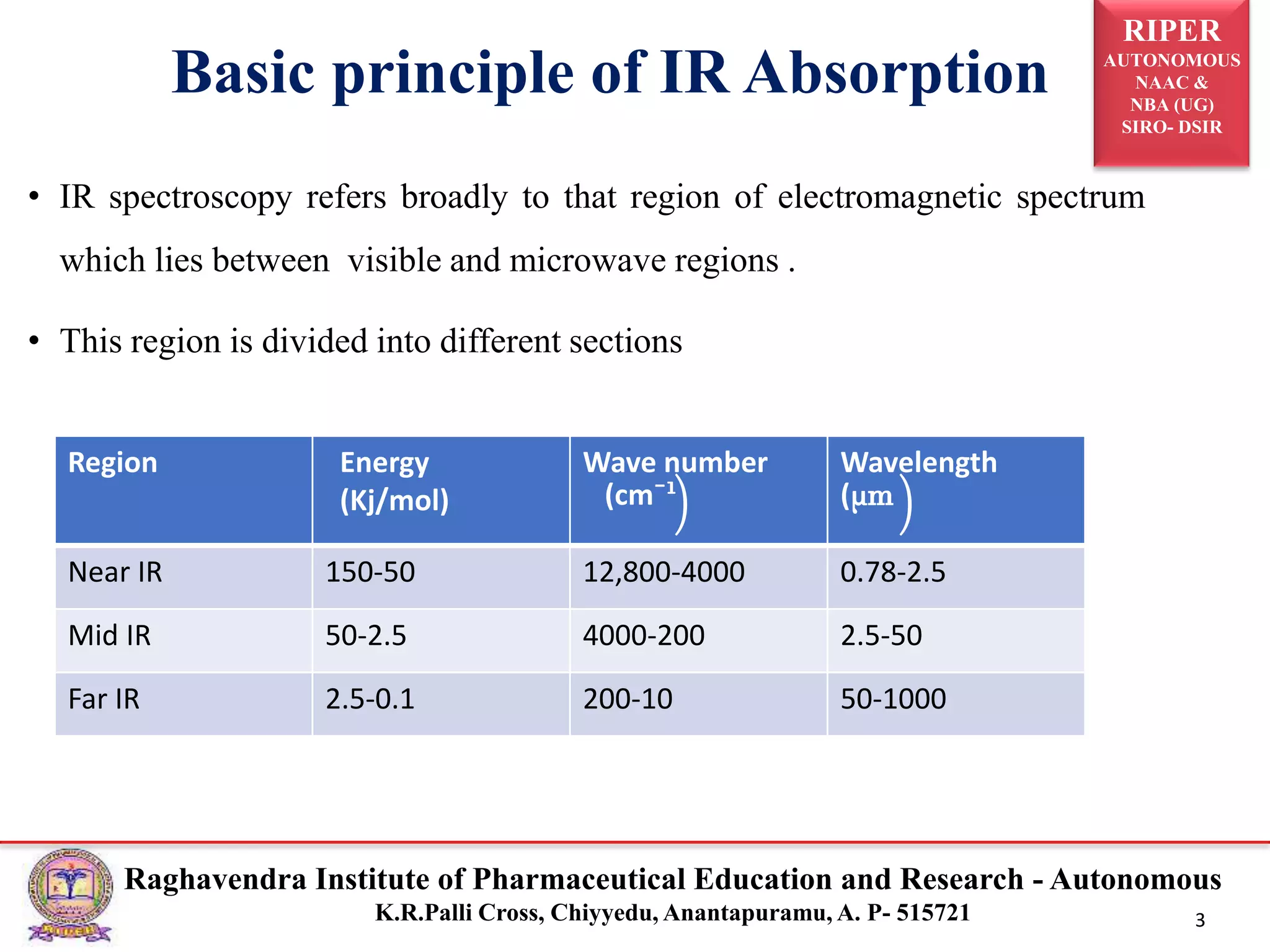 Basic principle of IR Absorption

RIPER
AUTONOMOUS
NAAC &
NBA (UG)
SIRO- DSIR

• IR spectroscopy refers broadly to that region of electromagnetic spectrum which lies between visible and microwave regions .

• This region is divided into different sections

| Region | Energy (Kj/mol) | Wave number $(cm^{-1})$ | Wavelength $(\mu m)$ |
|---|---|---|---|
| Near IR | 150-50 | 12,800-4000 | 0.78-2.5 |
| Mid IR | 50-2.5 | 4000-200 | 2.5-50 |
| Far IR | 2.5-0.1 | 200-10 | 50-1000 |

Raghavendra Institute of Pharmaceutical Education and Research - Autonomous
K.R.Palli Cross, Chiyyedu, Anantapuramu, A. P- 515721

3